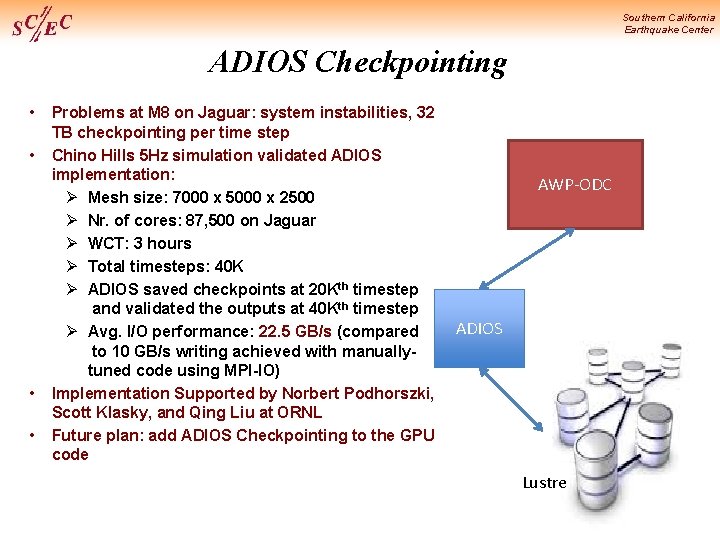 SC/EC

Southern California Earthquake Center

ADIOS Checkpointing

• Problems at M8 on Jaguar: system instabilities, 32 TB checkpointing per time step
• Chino Hills 5Hz simulation validated ADIOS implementation:
  ➢ Mesh size: 7000 x 5000 x 2500
  ➢ Nr. of cores: 87,500 on Jaguar
  ➢ WCT: 3 hours
  ➢ Total timesteps: 40K
  ➢ ADIOS saved checkpoints at 20K$^{th}$ timestep and validated the outputs at 40K$^{th}$ timestep
  ➢ Avg. I/O performance: 22.5 GB/s (compared to 10 GB/s writing achieved with manually-tuned code using MPI-IO)
• Implementation Supported by Norbert Podhorszki, Scott Klasky, and Qing Liu at ORNL
• Future plan: add ADIOS Checkpointing to the GPU code

AWP-ODC

ADIOS

Lustre